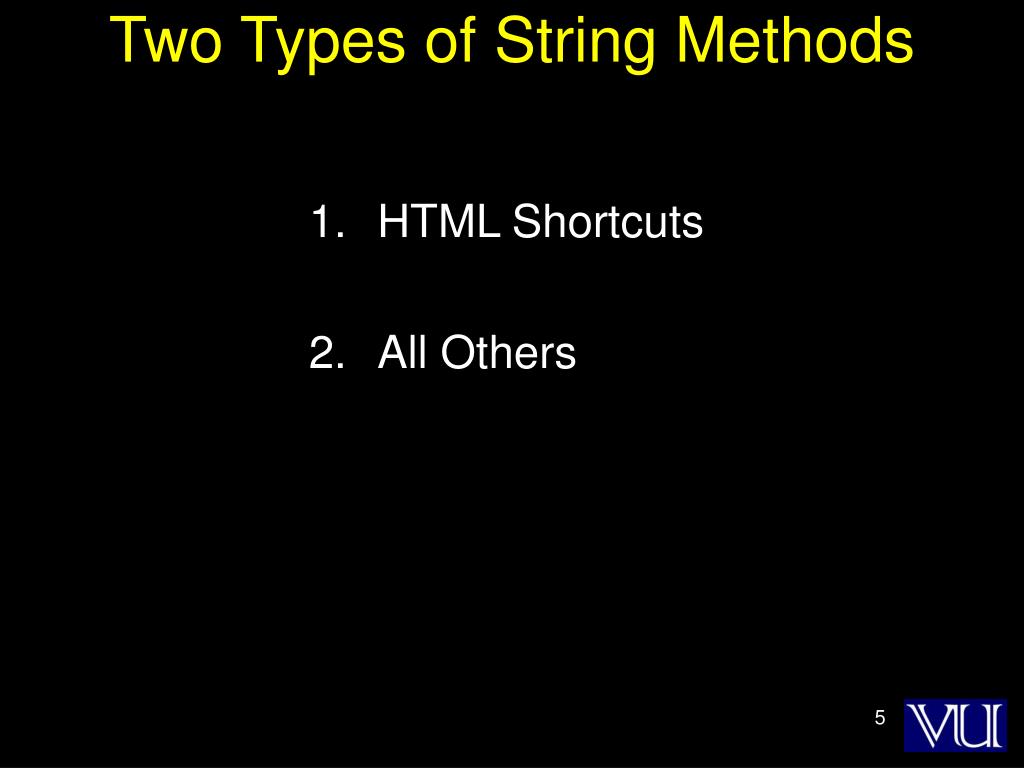 Two Types of String Methods

1. HTML Shortcuts

2. All Others

5

VU